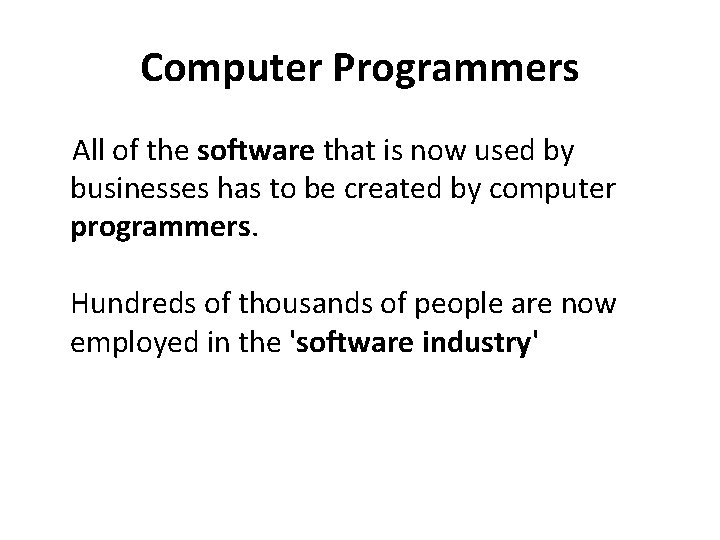 Computer Programmers

All of the software that is now used by businesses has to be created by computer programmers.

Hundreds of thousands of people are now employed in the 'software industry'